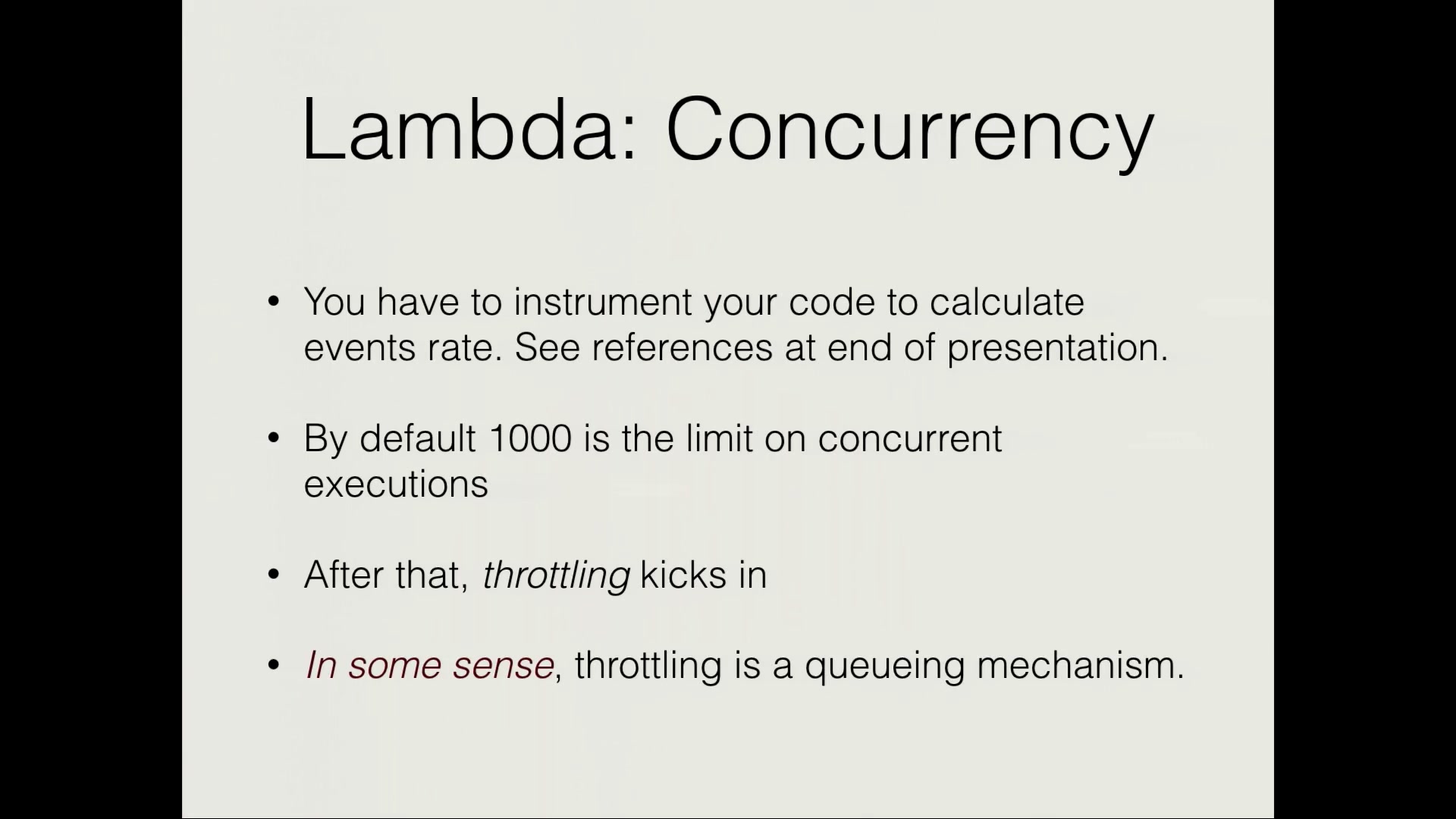 Lambda: Concurrency

• You have to instrument your code to calculate events rate. See references at end of presentation.

• By default 1000 is the limit on concurrent executions

• After that, throttling kicks in

• In some sense, throttling is a queueing mechanism.